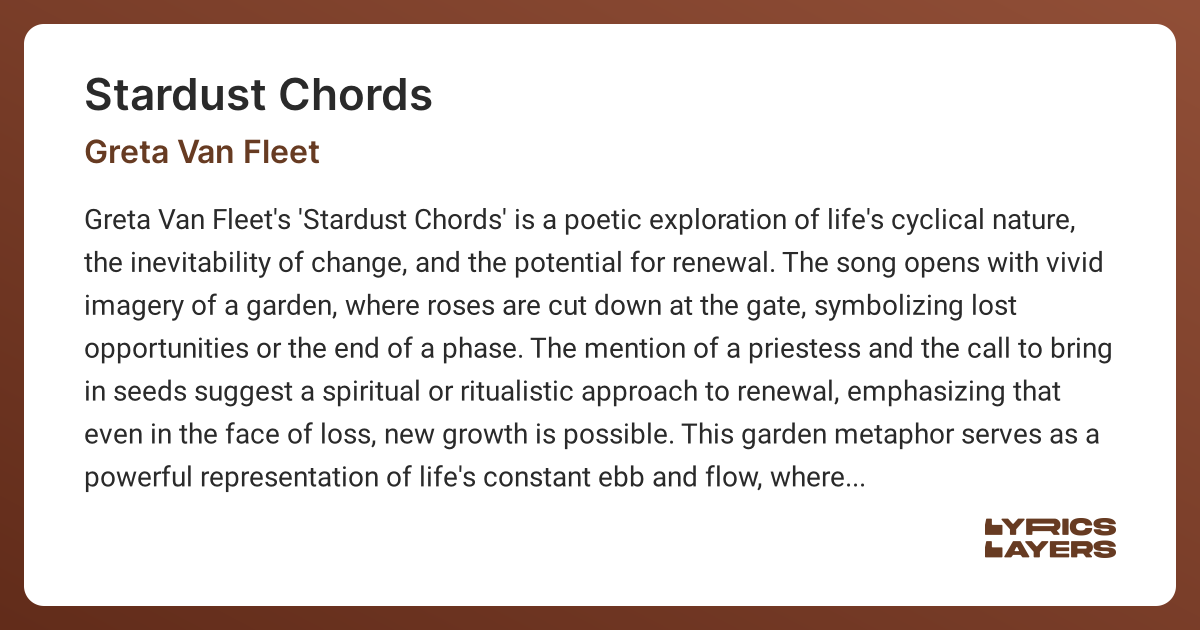 Stardust Chords

Greta Van Fleet

Greta Van Fleet's 'Stardust Chords' is a poetic exploration of life's cyclical nature, the inevitability of change, and the potential for renewal. The song opens with vivid imagery of a garden, where roses are cut down at the gate, symbolizing lost opportunities or the end of a phase. The mention of a priestess and the call to bring in seeds suggest a spiritual or ritualistic approach to renewal, emphasizing that even in the face of loss, new growth is possible. This garden metaphor serves as a powerful representation of life's constant ebb and flow, where...

LYRICS
LAYERS